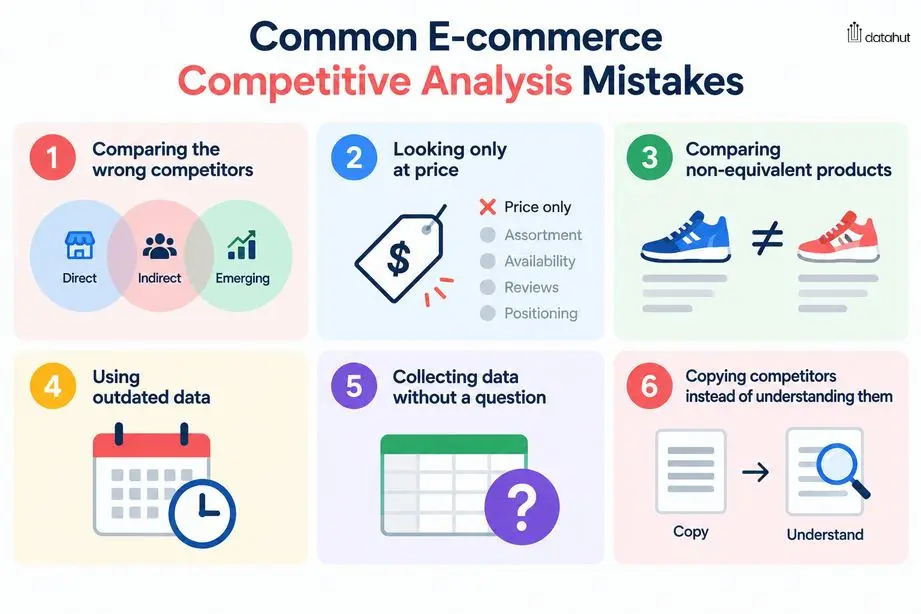 Common E-commerce Competitive Analysis Mistakes

datahut

1 Comparing the wrong competitors

Direct
Indirect
Emerging

2 Looking only at price

$

Price only
Assortment
Availability
Reviews
Positioning

3 Comparing non-equivalent products

$\neq$

4 Using outdated data

5 Collecting data without a question

?

6 Copying competitors instead of understanding them

Copy
Understand